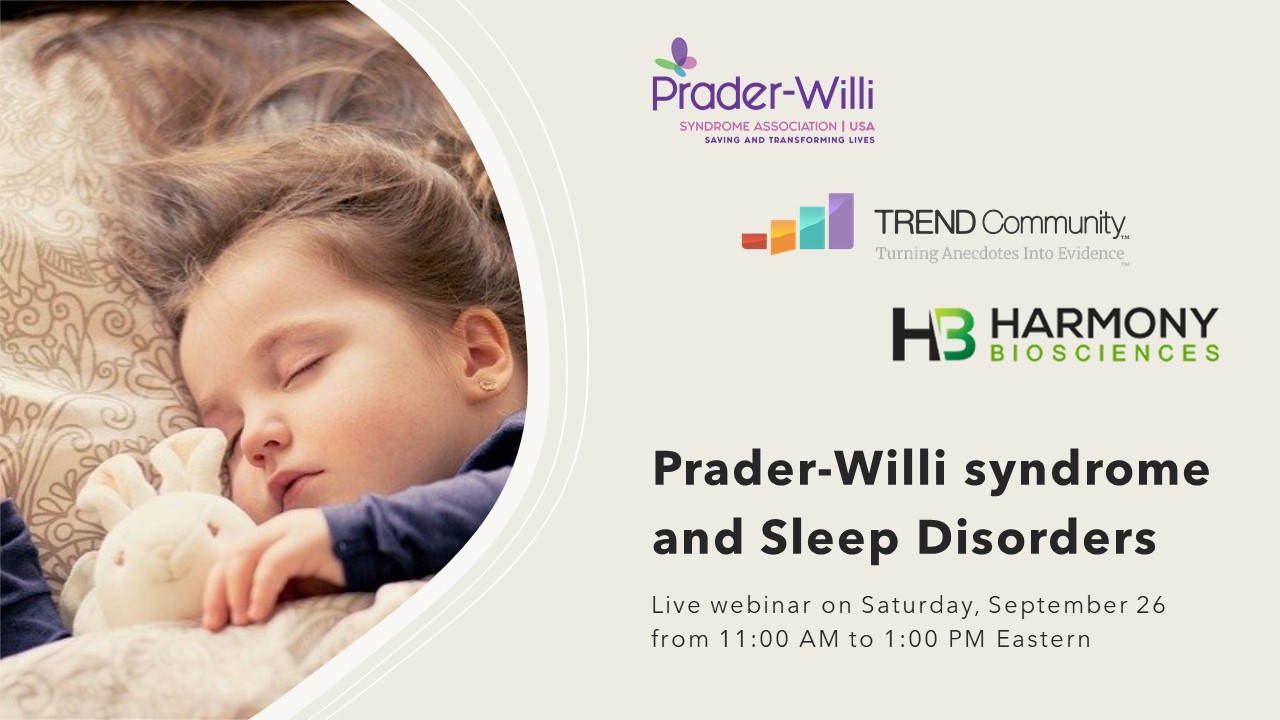 Prader-Willi
SYNDROME ASSOCIATION | USA
SAVING AND TRANSFORMING LIVES

TREND Community™
Turning Anecdotes Into Evidence™

HB HARMONY BIOSCIENCES

Prader-Willi syndrome and Sleep Disorders

Live webinar on Saturday, September 26 from 11:00 AM to 1:00 PM Eastern